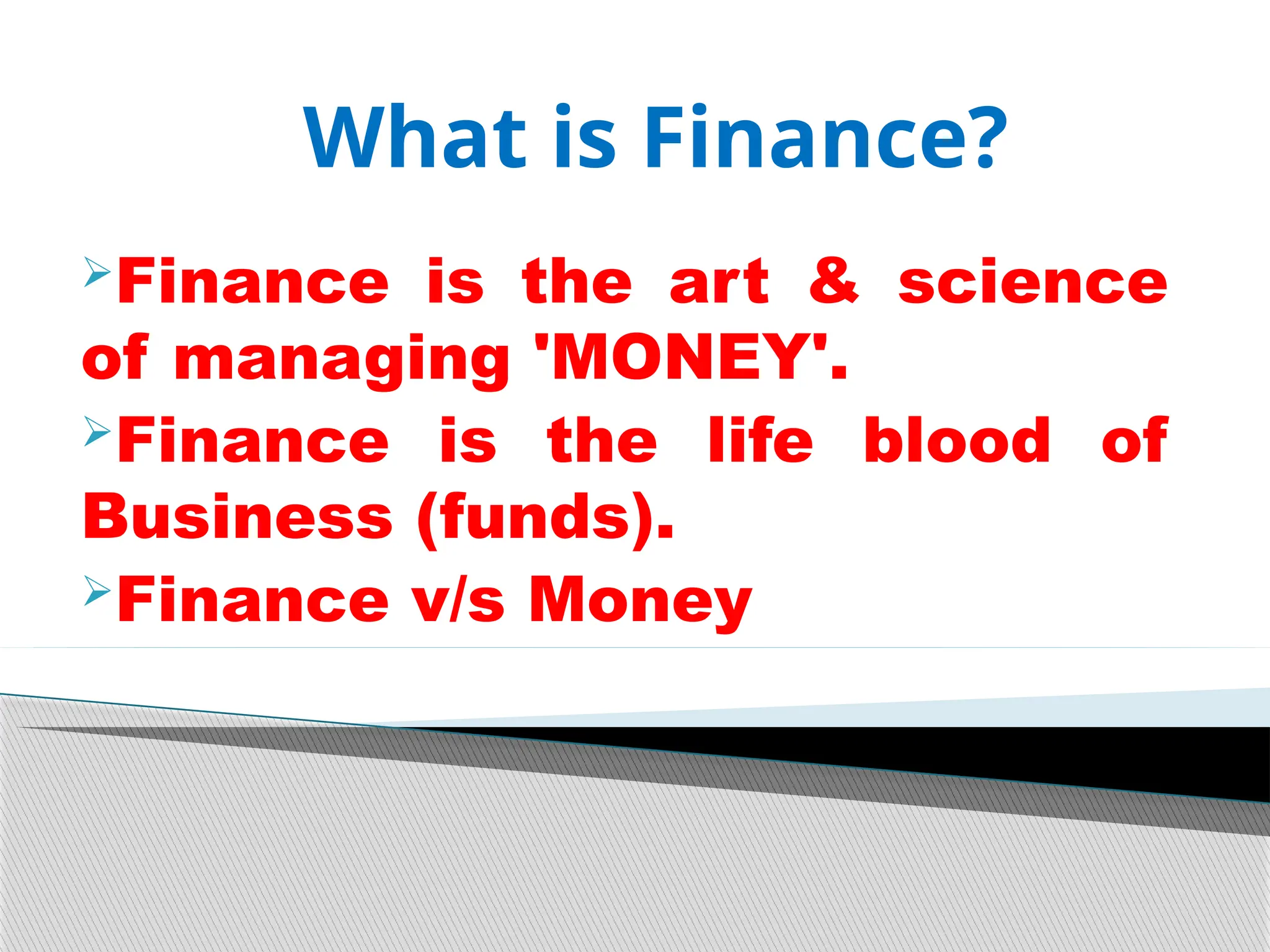 What is Finance?

➢Finance is the art & science of managing 'MONEY'.

➢Finance is the life blood of Business (funds).

➢Finance v/s Money